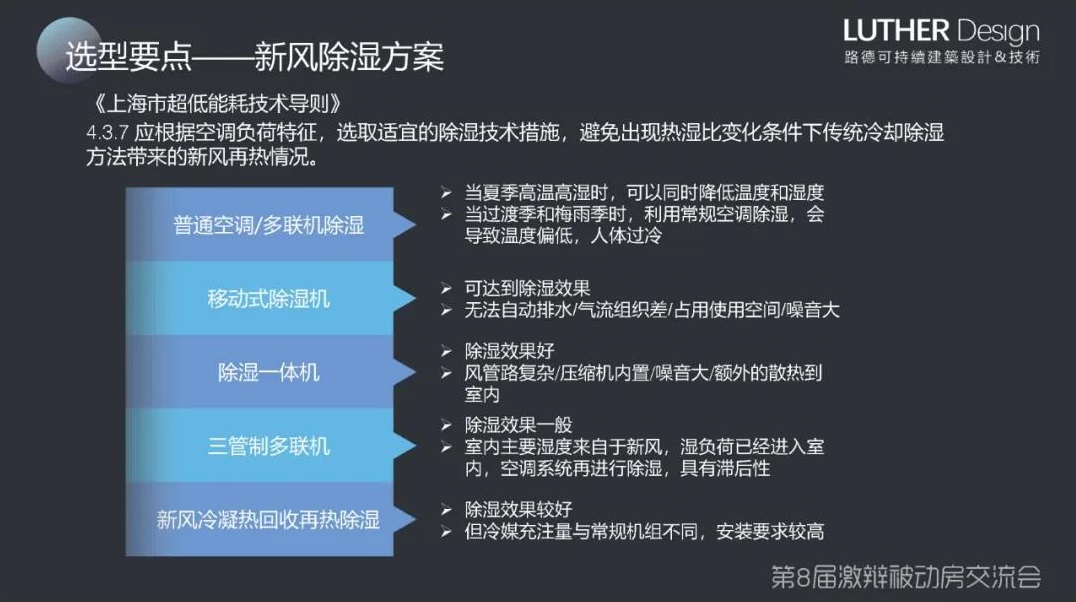 选型要点——新风除湿方案

LUTHER Design
路德可持續建築設計&技術

《上海市超低能耗技术导则》
4.3.7 应根据空调负荷特征，选取适宜的除湿技术措施，避免出现热湿比变化条件下传统冷却除湿方法带来的新风再热情况。

普通空调/多联机除湿
➢ 当夏季高温高湿时，可以同时降低温度和湿度
➢ 当过渡季和梅雨季时，利用常规空调除湿，会导致温度偏低，人体过冷

移动式除湿机
➢ 可达到除湿效果
➢ 无法自动排水/气流组织差/占用使用空间/噪音大

除湿一体机
➢ 除湿效果好
➢ 风管路复杂/压缩机内置/噪音大/额外的散热到室内

三管制多联机
➢ 除湿效果一般
➢ 室内主要湿度来自于新风，湿负荷已经进入室内，空调系统再进行除湿，具有滞后性

新风冷凝热回收再热除湿
➢ 除湿效果较好
➢ 但冷媒充注量与常规机组不同，安装要求较高

第8届激辩被动房交流会